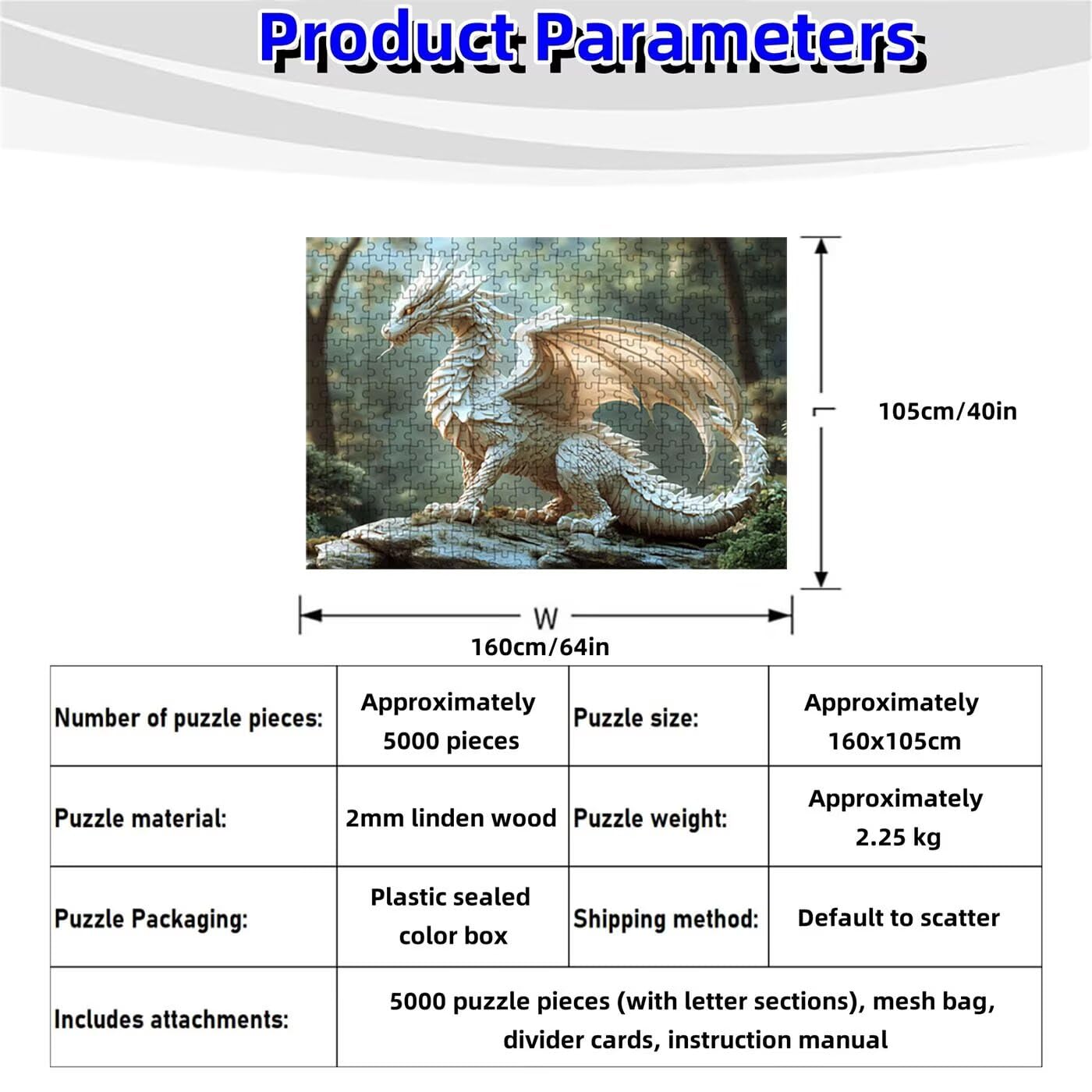 Product Parameters

105cm/40in

W

160cm/64in

| Number of puzzle pieces: | Approximately 5000 pieces | Puzzle size: | Approximately 160x105cm |
|---|---|---|---|
| Puzzle material: | 2mm linden wood | Puzzle weight: | Approximately 2.25 kg |
| Puzzle Packaging: | Plastic sealed color box | Shipping method: | Default to scatter |
| Includes attachments: | 5000 puzzle pieces (with letter sections), mesh bag, divider cards, instruction manual | | |